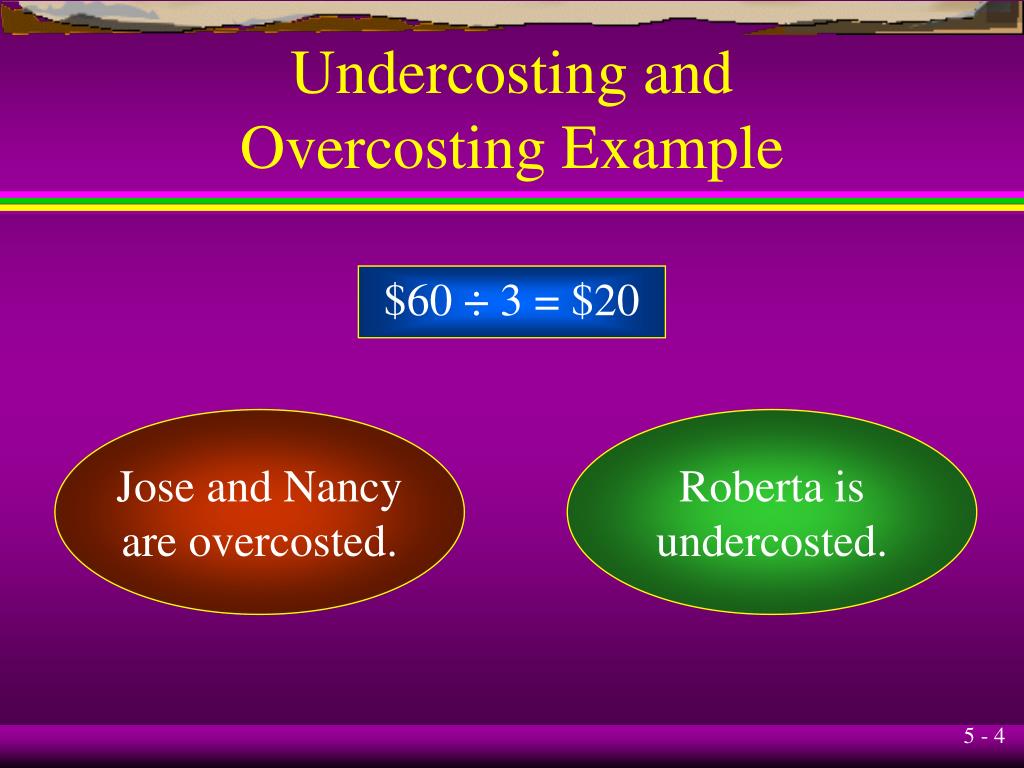 Undercosting and Overcosting Example

$\$60 \div 3 = \$20$

Jose and Nancy are overcosted.

Roberta is undercosted.

5 - 4